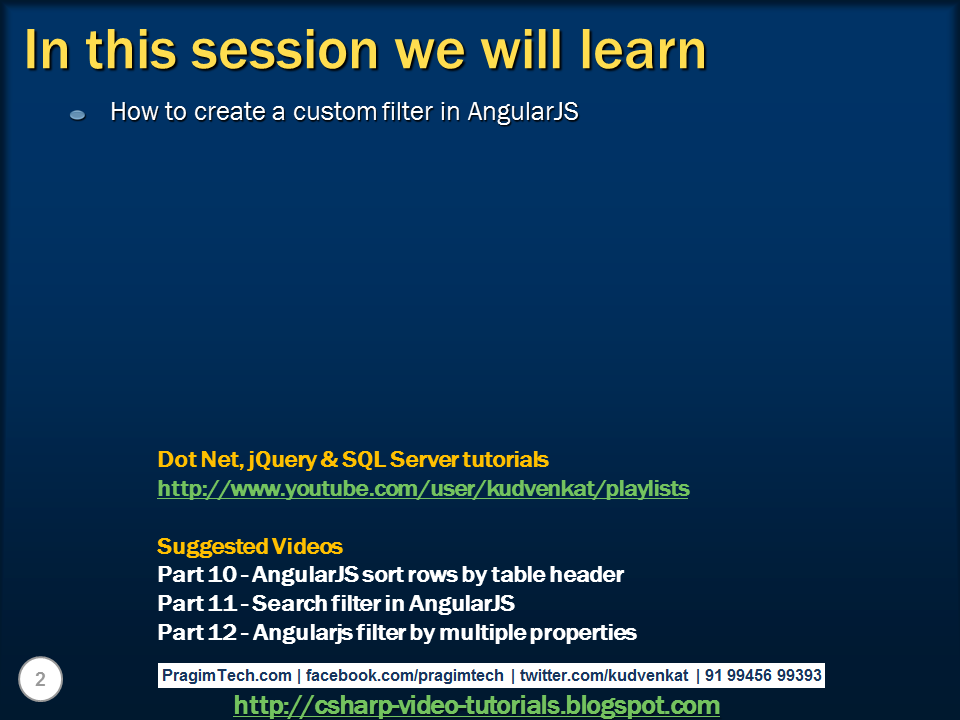 In this session we will learn

How to create a custom filter in AngularJS

Dot Net, jQuery & SQL Server tutorials
http://www.youtube.com/user/kudvenkat/playlists

Suggested Videos
Part 10 – AngularJS sort rows by table header
Part 11 – Search filter in AngularJS
Part 12 – Angularjs filter by multiple properties

2

PragimTech.com | facebook.com/pragimtech | twitter.com/kudvenkat | 91 99456 99393

http://csharp-video-tutorials.blogspot.com